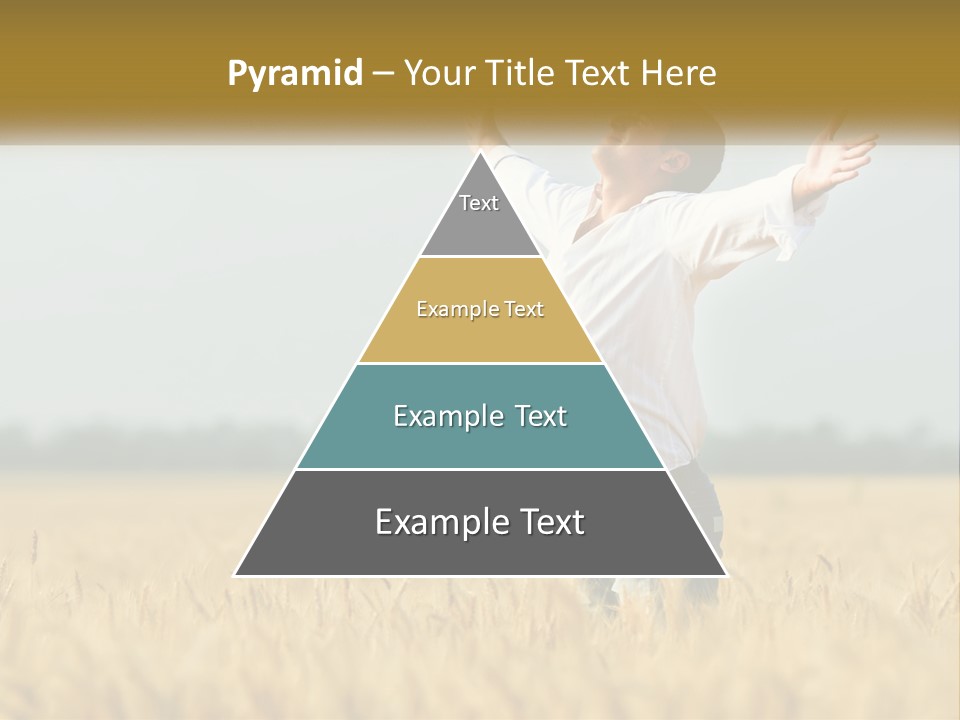 Pyramid – Your Title Text Here

Text

Example Text

Example Text

Example Text